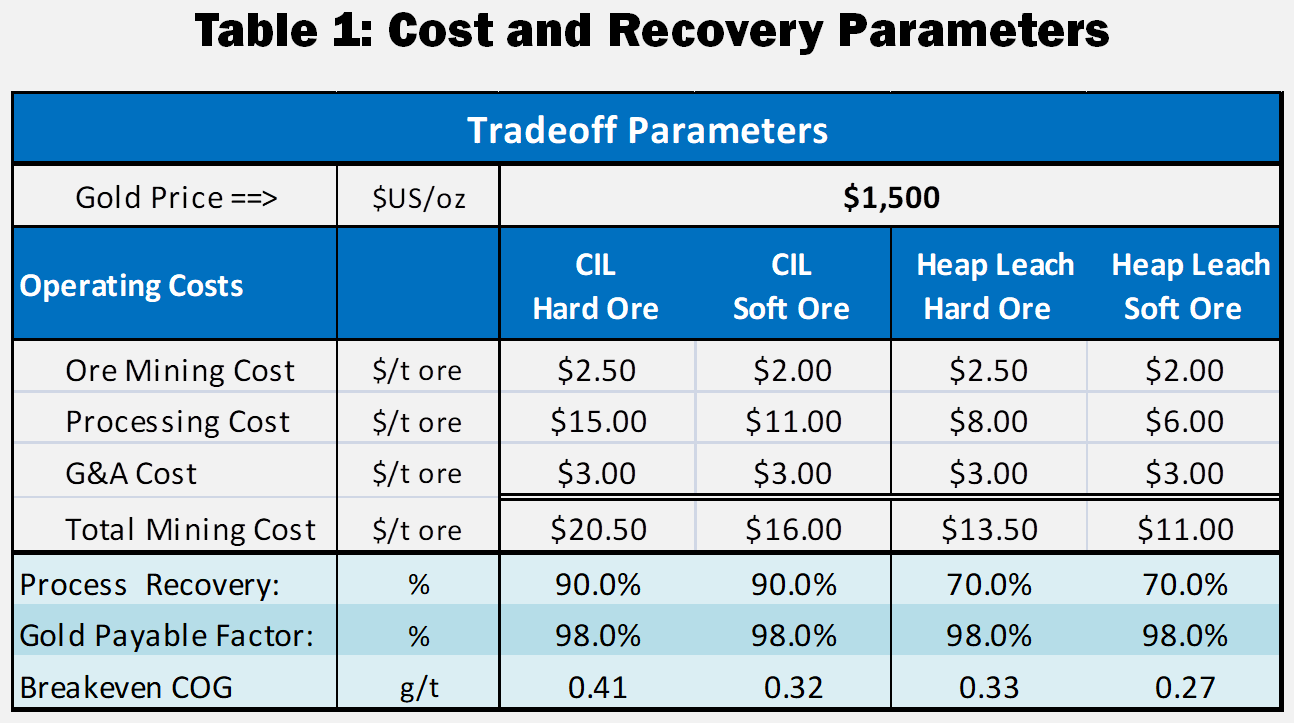 Table 1: Cost and Recovery Parameters

| Tradeoff Parameters | | | | | |
|---|---|---|---|---|---|
| Gold Price ==> | \$US/oz | \$1,500 | | | |
| Operating Costs | | CIL Hard Ore | CIL Soft Ore | Heap Leach Hard Ore | Heap Leach Soft Ore |
| Ore Mining Cost | \$/t ore | \$2.50 | \$2.00 | \$2.50 | \$2.00 |
| Processing Cost | \$/t ore | \$15.00 | \$11.00 | \$8.00 | \$6.00 |
| G&A Cost | \$/t ore | \$3.00 | \$3.00 | \$3.00 | \$3.00 |
| Total Mining Cost | \$/t ore | \$20.50 | \$16.00 | \$13.50 | \$11.00 |
| Process Recovery: | % | 90.0% | 90.0% | 70.0% | 70.0% |
| Gold Payable Factor: | % | 98.0% | 98.0% | 98.0% | 98.0% |
| Breakeven COG | g/t | 0.41 | 0.32 | 0.33 | 0.27 |